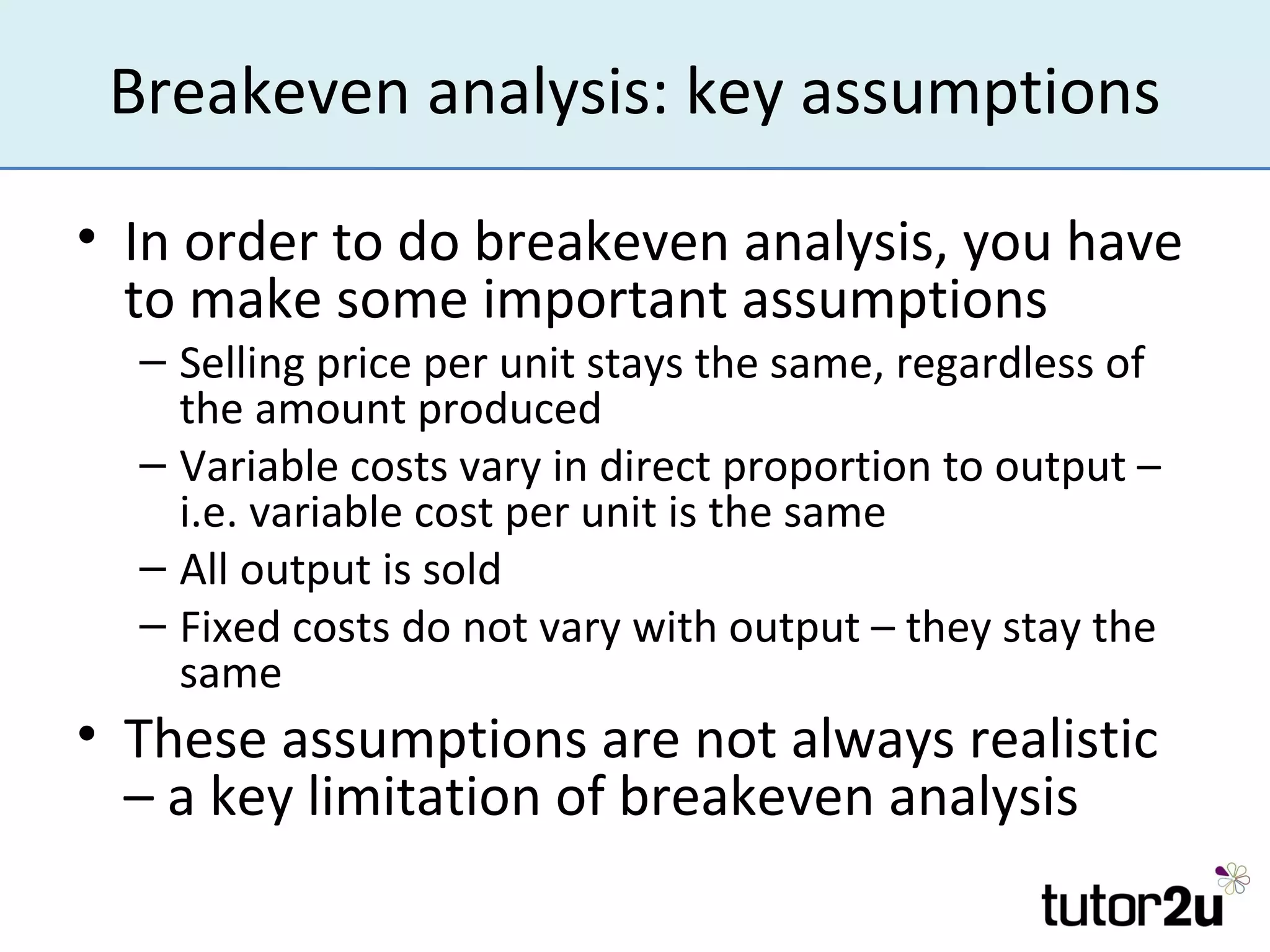 Breakeven analysis: key assumptions

• In order to do breakeven analysis, you have to make some important assumptions
– Selling price per unit stays the same, regardless of the amount produced
– Variable costs vary in direct proportion to output – i.e. variable cost per unit is the same
– All output is sold
– Fixed costs do not vary with output – they stay the same

• These assumptions are not always realistic – a key limitation of breakeven analysis

tutor2u